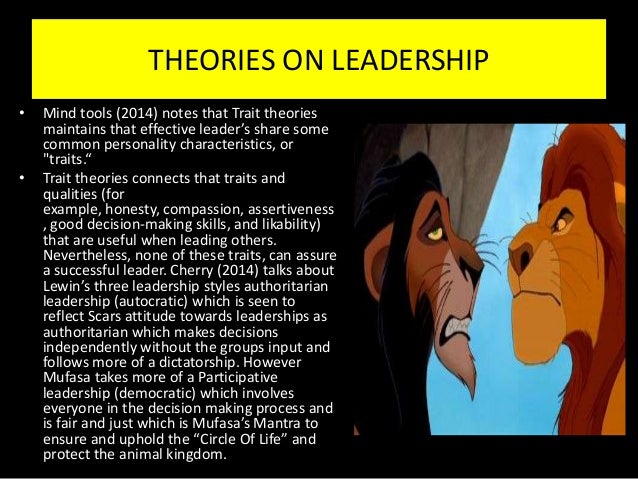 THEORIES ON LEADERSHIP

• Mind tools (2014) notes that Trait theories maintains that effective leader's share some common personality characteristics, or "traits."

• Trait theories connects that traits and qualities (for example, honesty, compassion, assertiveness , good decision-making skills, and likability) that are useful when leading others. Nevertheless, none of these traits, can assure a successful leader. Cherry (2014) talks about Lewin's three leadership styles authoritarian leadership (autocratic) which is seen to reflect Scars attitude towards leaderships as authoritarian which makes decisions independently without the groups input and follows more of a dictatorship. However Mufasa takes more of a Participative leadership (democratic) which involves everyone in the decision making process and is fair and just which is Mufasa's Mantra to ensure and uphold the "Circle Of Life" and protect the animal kingdom.